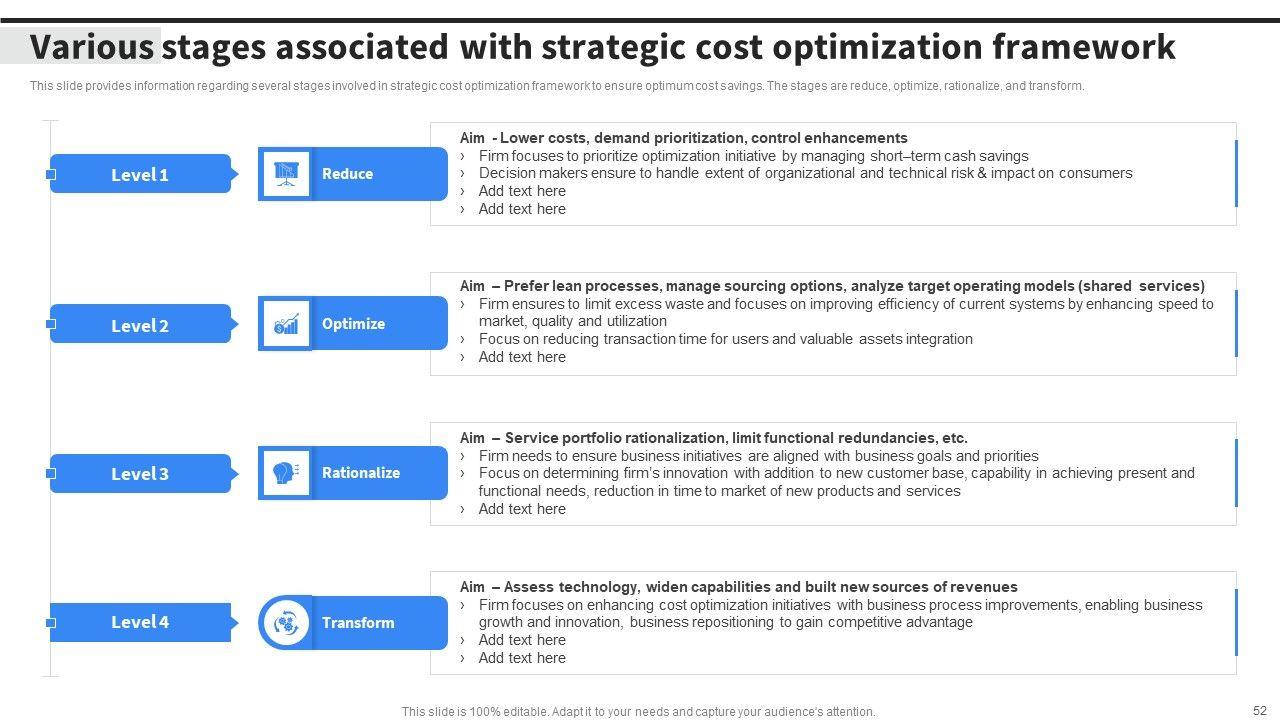 Various stages associated with strategic cost optimization framework

This slide provides information regarding several stages involved in strategic cost optimization framework to ensure optimum cost savings. The stages are reduce, optimize, rationalize, and transform.

Level 1

Reduce

Aim - Lower costs, demand prioritization, control enhancements
› Firm focuses to prioritize optimization initiative by managing short–term cash savings
› Decision makers ensure to handle extent of organizational and technical risk & impact on consumers
› Add text here
› Add text here

Level 2

Optimize

Aim – Prefer lean processes, manage sourcing options, analyze target operating models (shared services)
› Firm ensures to limit excess waste and focuses on improving efficiency of current systems by enhancing speed to market, quality and utilization
› Focus on reducing transaction time for users and valuable assets integration
› Add text here

Level 3

Rationalize

Aim – Service portfolio rationalization, limit functional redundancies, etc.
› Firm needs to ensure business initiatives are aligned with business goals and priorities
› Focus on determining firm's innovation with addition to new customer base, capability in achieving present and functional needs, reduction in time to market of new products and services
› Add text here

Level 4

Transform

Aim – Assess technology, widen capabilities and built new sources of revenues
› Firm focuses on enhancing cost optimization initiatives with business process improvements, enabling business growth and innovation, business repositioning to gain competitive advantage
› Add text here
› Add text here

This slide is 100% editable. Adapt it to your needs and capture your audience's attention.

52